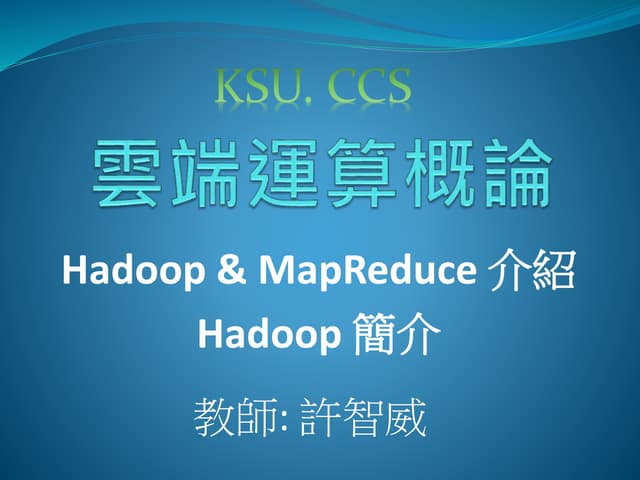 KSU. CCS

雲端運算概論

Hadoop & MapReduce 介紹

Hadoop 簡介

教師: 許智威